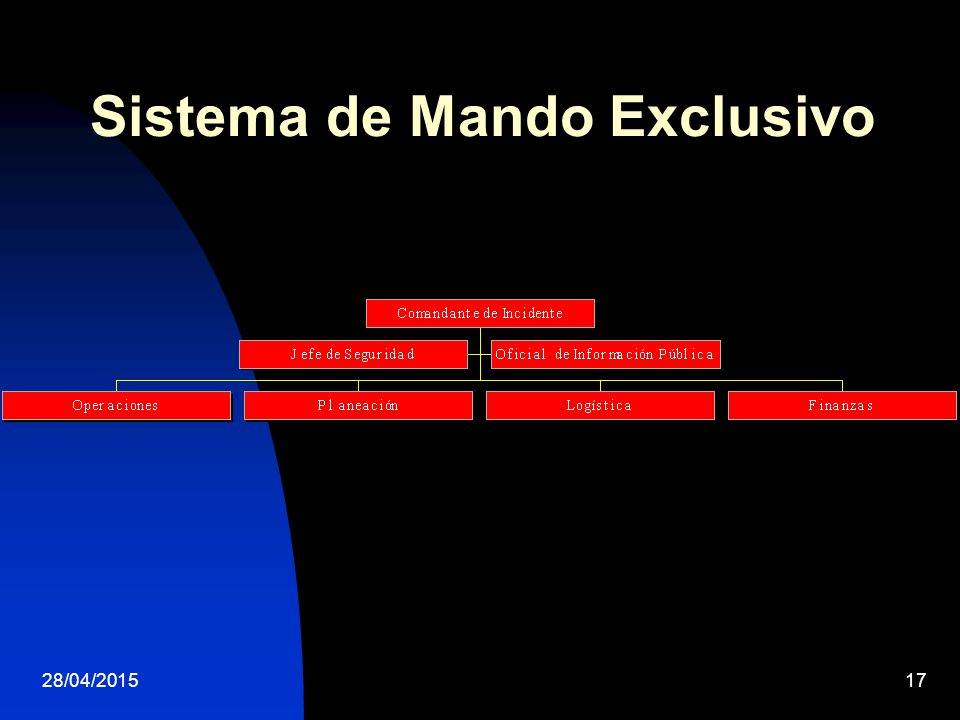 Sistema de Mando Exclusivo

Comandante de Incidente

Jefe de Seguridad

Oficial de Información Pública

Operaciones

Planeación

Logística

Finanzas

28/04/2015

17